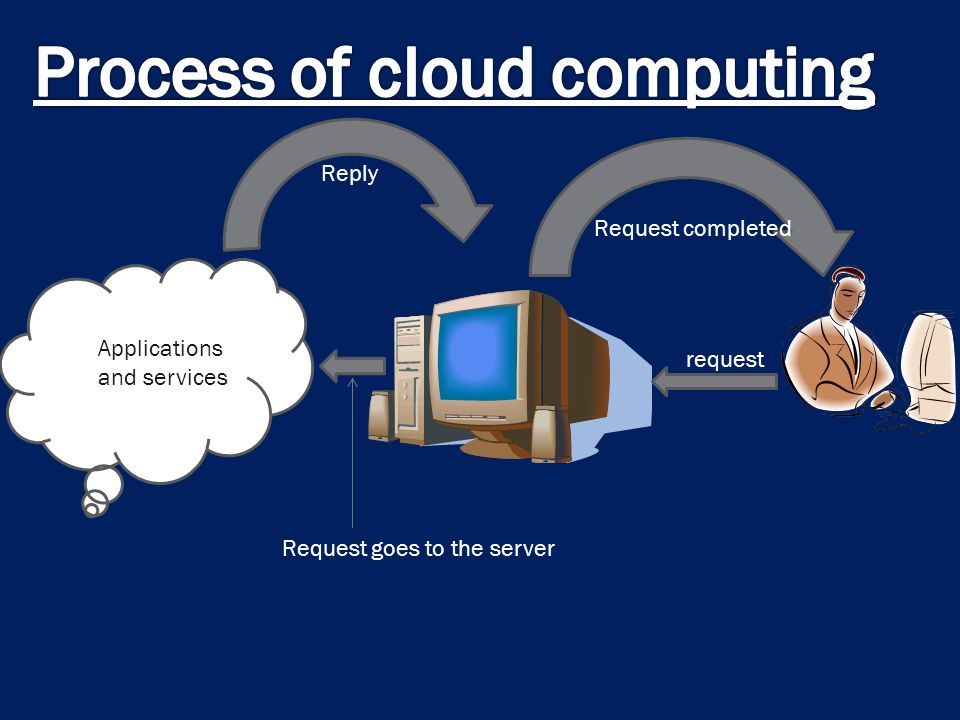 Process of cloud computing

Reply

Request completed

Applications and services

request

Request goes to the server